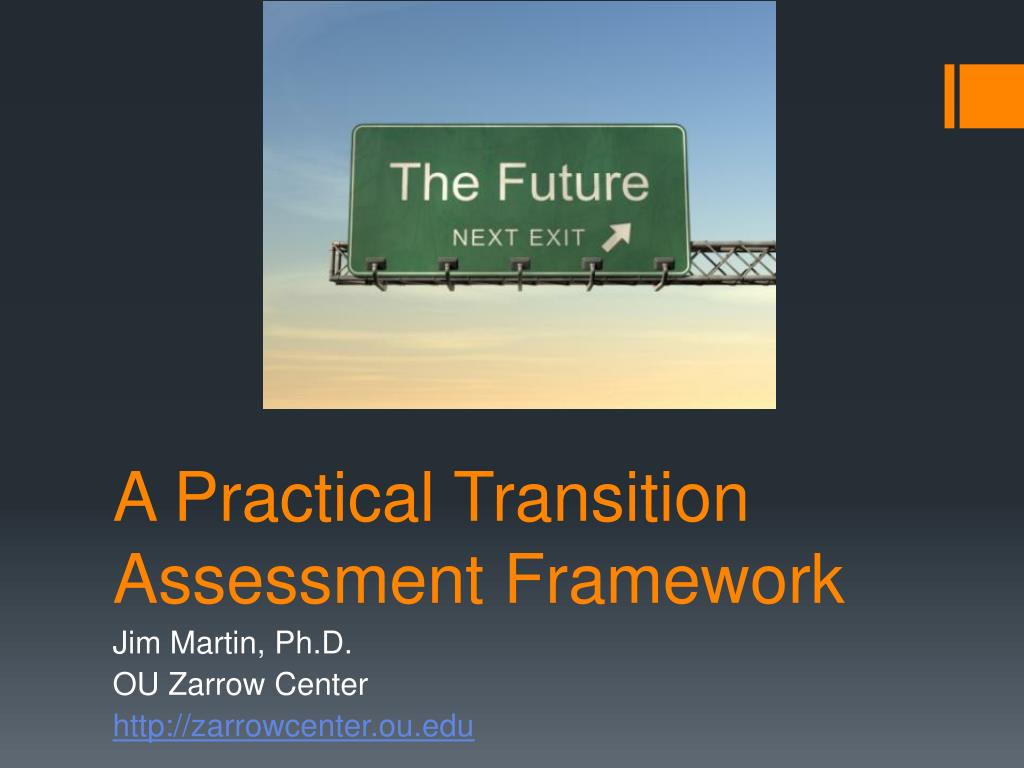 The Future
NEXT EXIT

A Practical Transition Assessment Framework

Jim Martin, Ph.D.
OU Zarrow Center
http://zarrowcenter.ou.edu